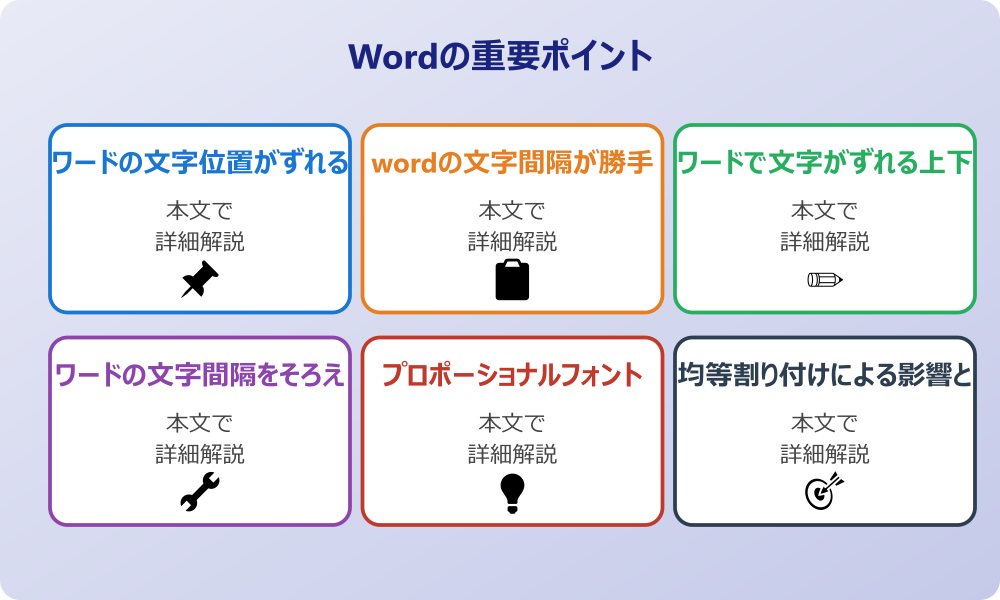 Wordの重要ポイント

ワードの文字位置がずれる
本文で
詳細解説

wordの文字間隔が勝手
本文で
詳細解説

ワードで文字がずれる上下
本文で
詳細解説

ワードの文字間隔をそろえ
本文で
詳細解説

プロポーショナルフォント
本文で
詳細解説

均等割り付けによる影響と
本文で
詳細解説